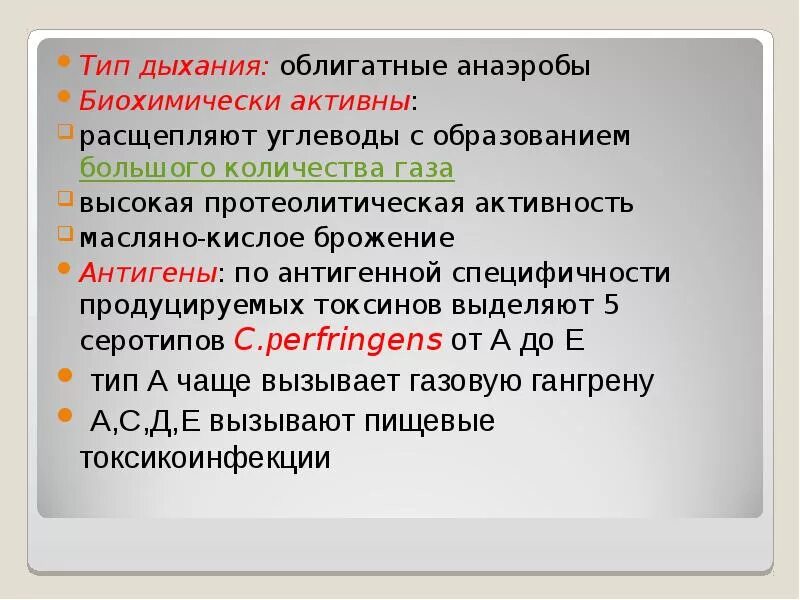 Тип дыхания: облигатные анаэробы
Биохимически активны:
расщепляют углеводы с образованием большого количества газа
высокая протеолитическая активность
масляно-кислое брожение
Антигены: по антигенной специфичности продуцируемых токсинов выделяют 5 серотипов C.perfringens от А до Е
тип А чаще вызывает газовую гангрену
А,С,Д,Е вызывают пищевые токсикоинфекции